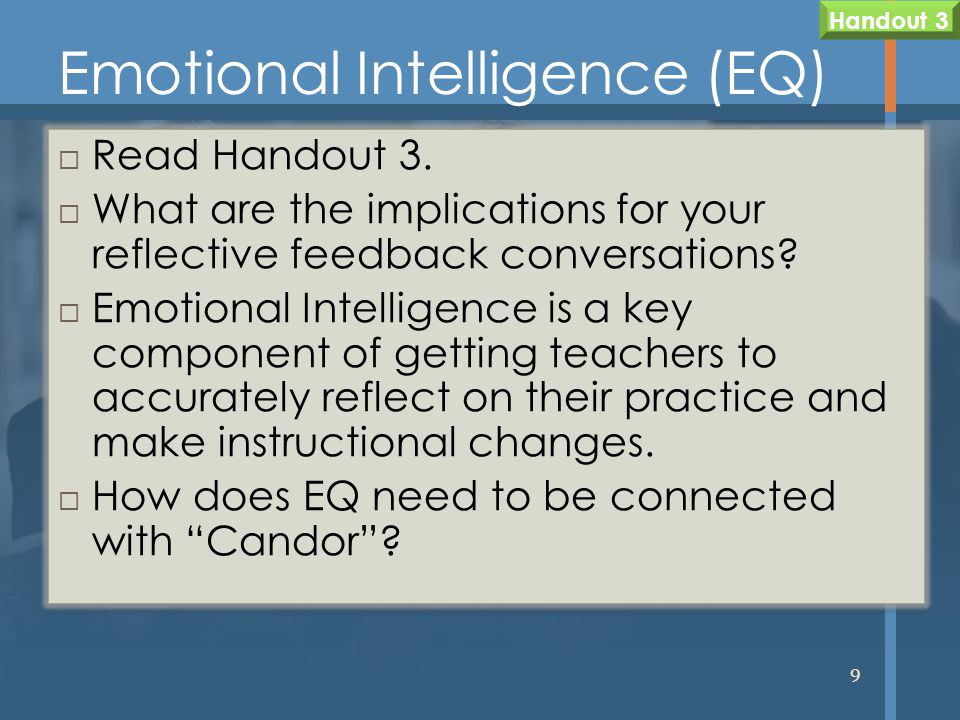 Handout 3

Emotional Intelligence (EQ)

□ Read Handout 3.

□ What are the implications for your reflective feedback conversations?

□ Emotional Intelligence is a key component of getting teachers to accurately reflect on their practice and make instructional changes.

□ How does EQ need to be connected with “Candor”?

9